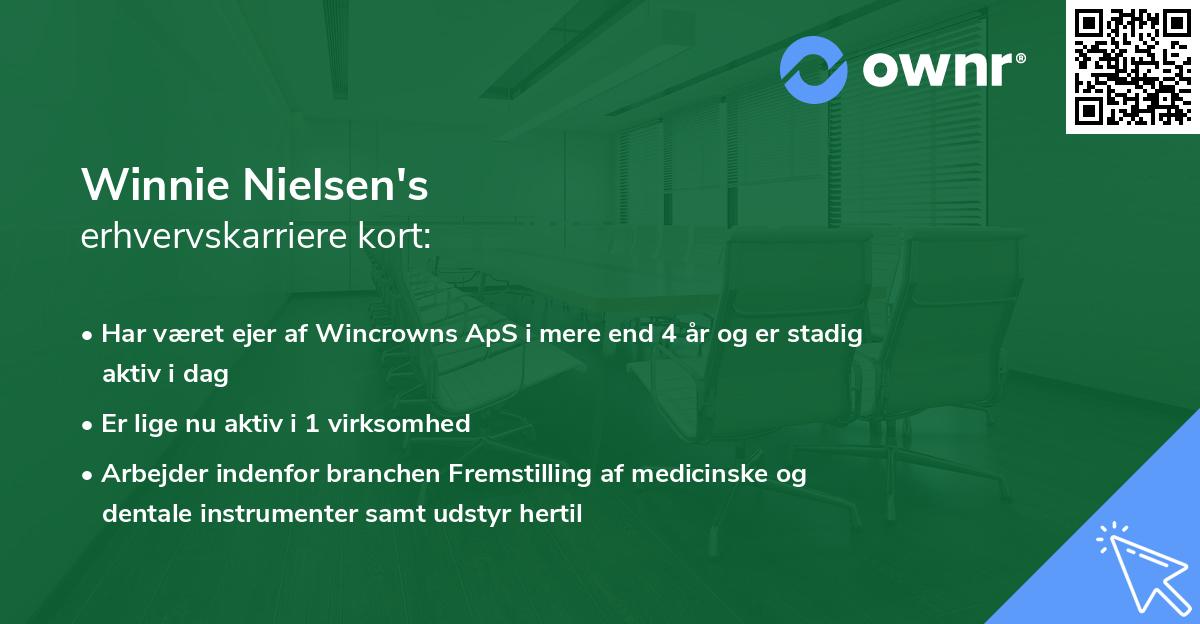 ownr®

Winnie Nielsen's
erhvervskarriere kort:

• Har været ejer af Wincrowns ApS i mere end 4 år og er stadig aktiv i dag
• Er lige nu aktiv i 1 virksomhed
• Arbejder indenfor branchen Fremstilling af medicinske og dentale instrumenter samt udstyr hertil